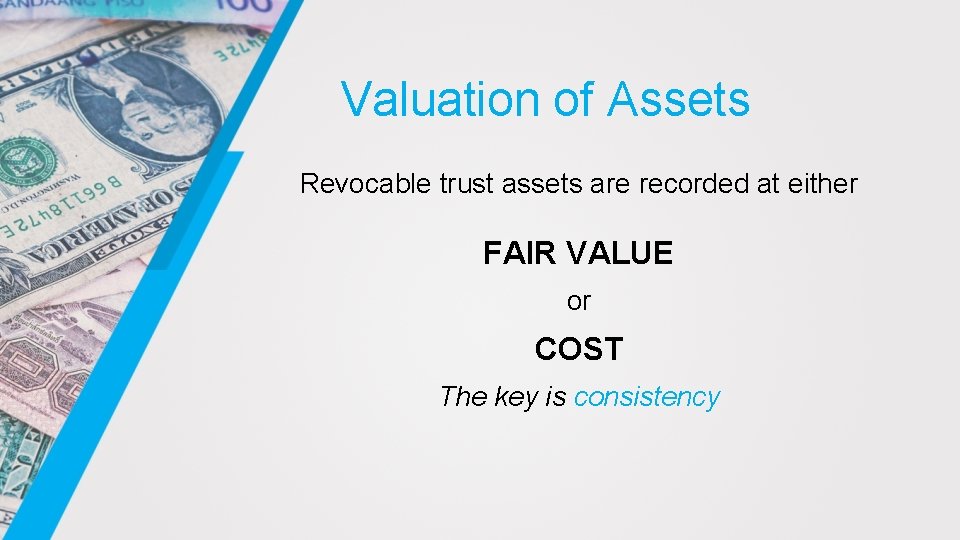 Valuation of Assets

Revocable trust assets are recorded at either

FAIR VALUE

or

COST

The key is consistency